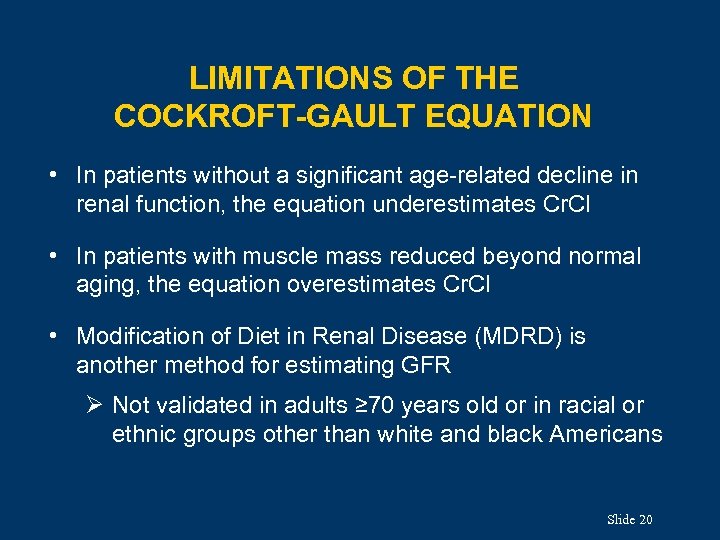 LIMITATIONS OF THE COCKROFT-GAULT EQUATION

• In patients without a significant age-related decline in renal function, the equation underestimates CrCl

• In patients with muscle mass reduced beyond normal aging, the equation overestimates CrCl

• Modification of Diet in Renal Disease (MDRD) is another method for estimating GFR

➢ Not validated in adults ≥70 years old or in racial or ethnic groups other than white and black Americans

Slide 20